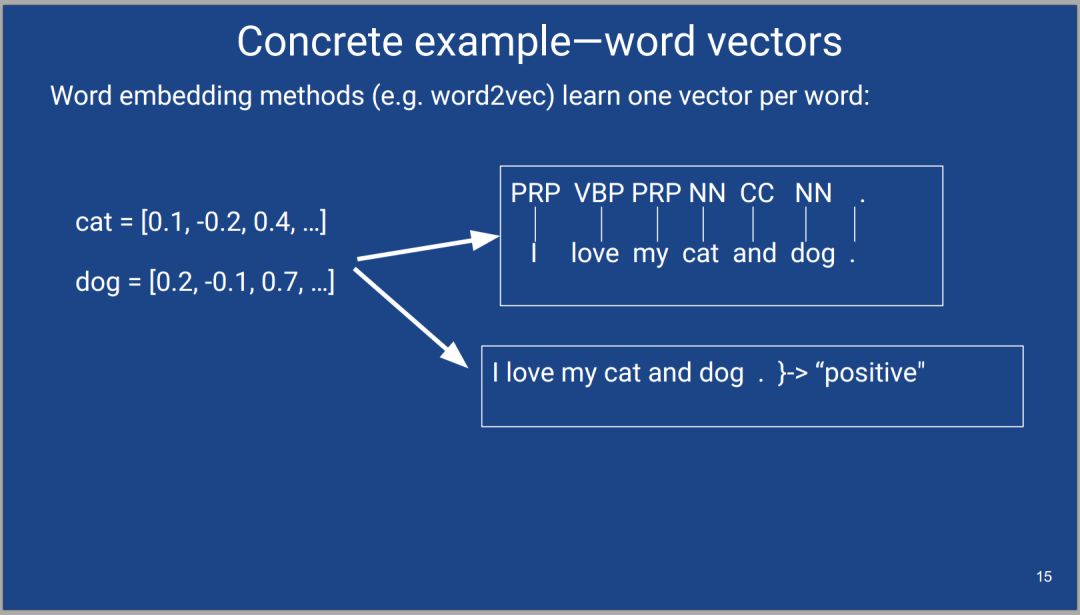 Concrete example—word vectors

Word embedding methods (e.g. word2vec) learn one vector per word:

cat = [0.1, -0.2, 0.4, …]

dog = [0.2, -0.1, 0.7, …]

PRP VBP PRP NN CC NN .
I love my cat and dog .

I love my cat and dog . }-> “positive"

15